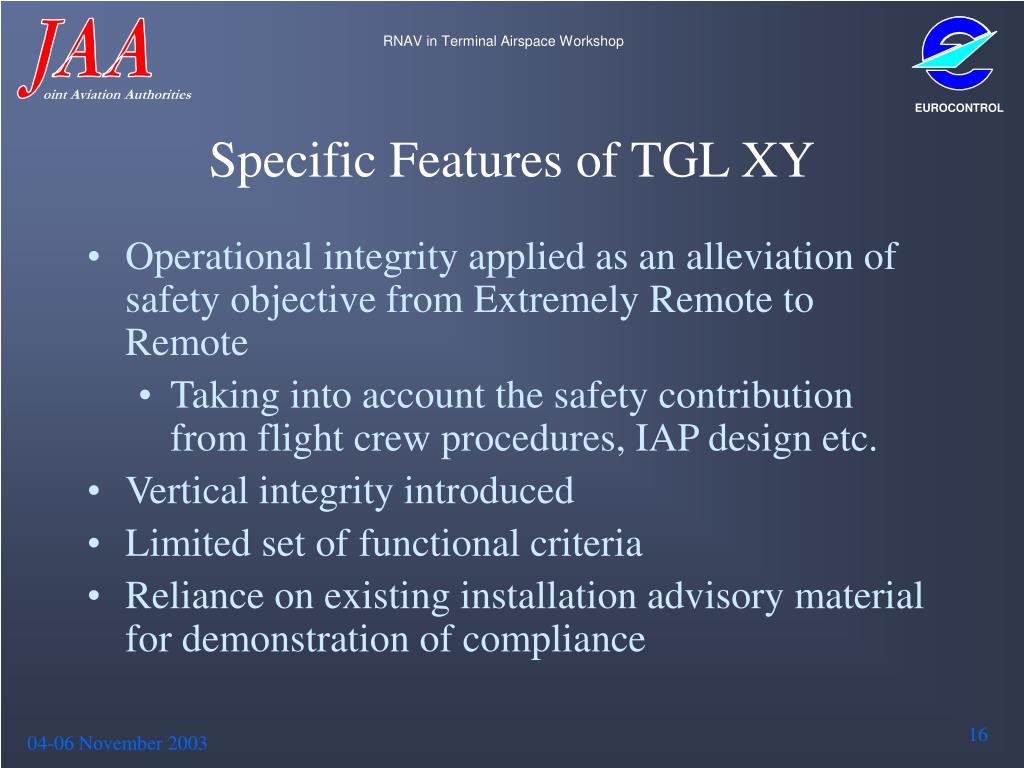 JAA
oint Aviation Authorities

RNAV in Terminal Airspace Workshop

EUROCONTROL

Specific Features of TGL XY

• Operational integrity applied as an alleviation of safety objective from Extremely Remote to Remote
  • Taking into account the safety contribution from flight crew procedures, IAP design etc.
• Vertical integrity introduced
• Limited set of functional criteria
• Reliance on existing installation advisory material for demonstration of compliance

04-06 November 2003

16